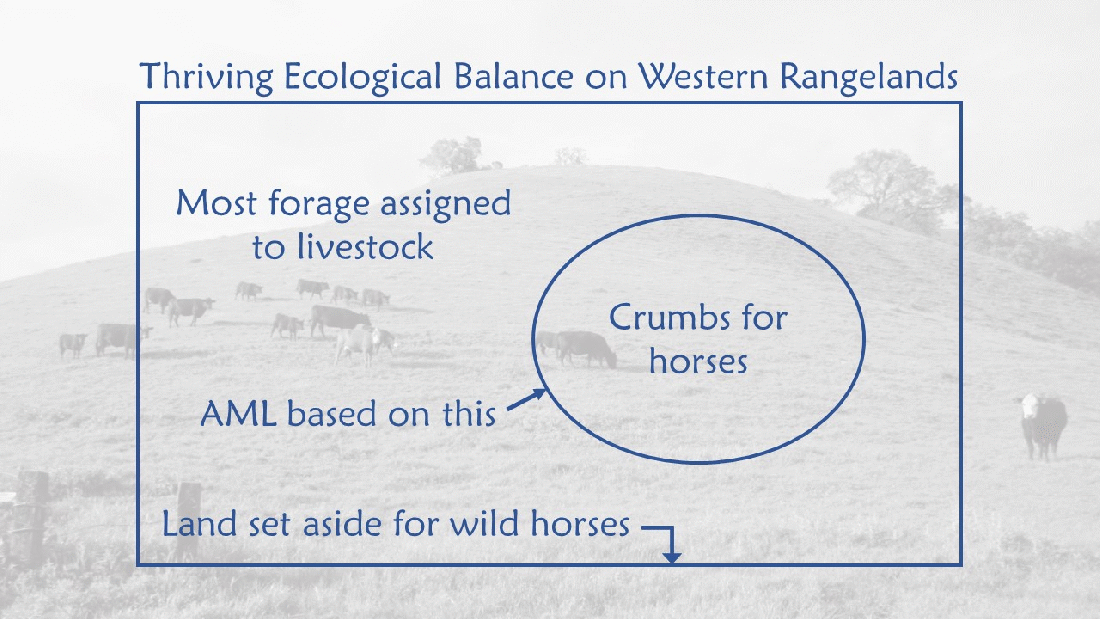 Thriving Ecological Balance on Western Rangelands

Most forage assigned to livestock

Crumbs for horses

AML based on this

Land set aside for wild horses